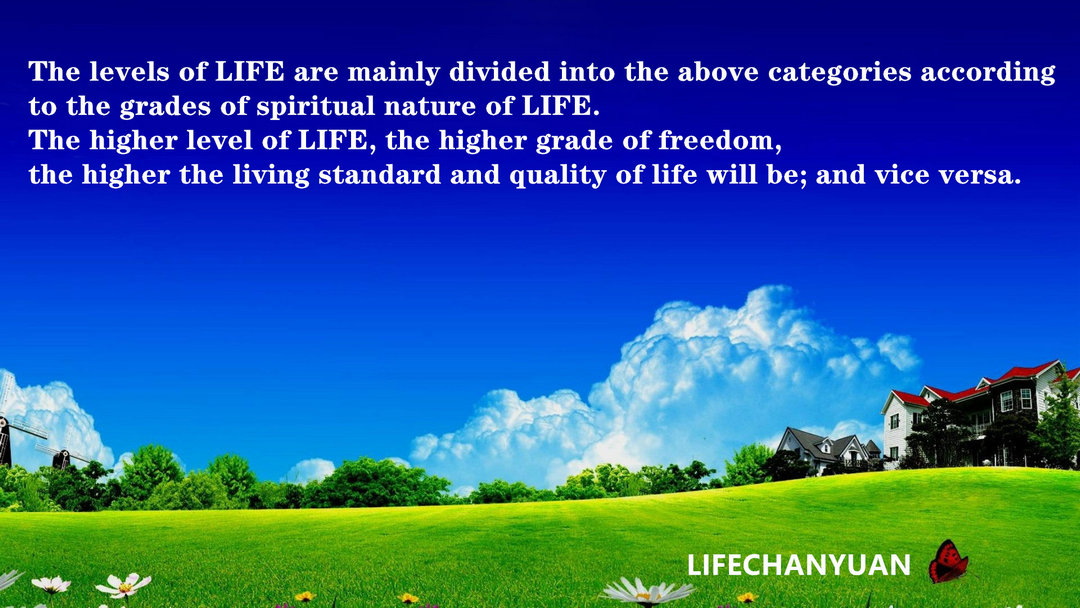 The levels of LIFE are mainly divided into the above categories according to the grades of spiritual nature of LIFE.
The higher level of LIFE, the higher grade of freedom, the higher the living standard and quality of life will be; and vice versa.

LIFECHANYUAN